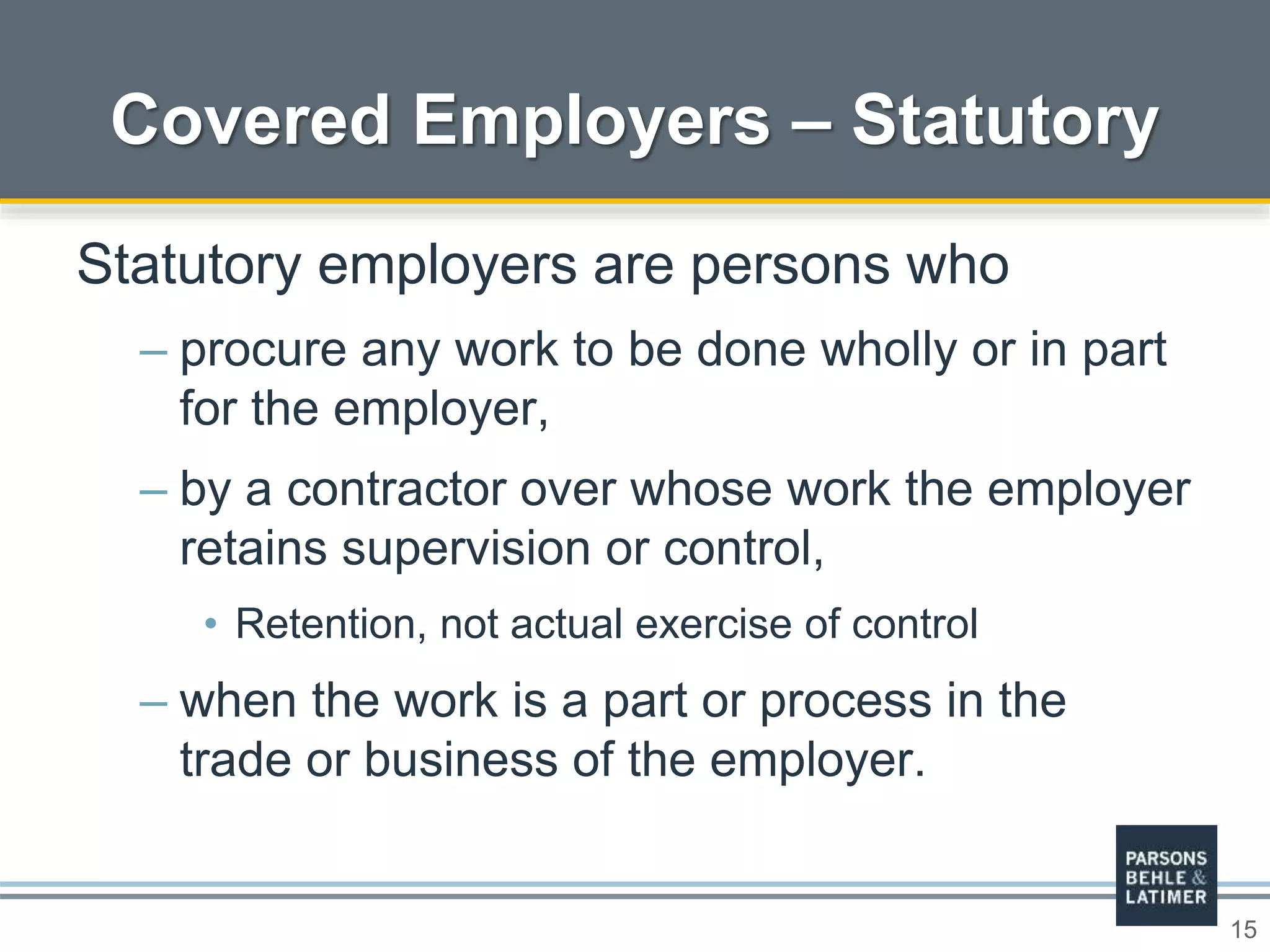 Covered Employers – Statutory

Statutory employers are persons who

– procure any work to be done wholly or in part for the employer,

– by a contractor over whose work the employer retains supervision or control,

• Retention, not actual exercise of control

– when the work is a part or process in the trade or business of the employer.

PARSONS
BEHLE &
LATIMER

15